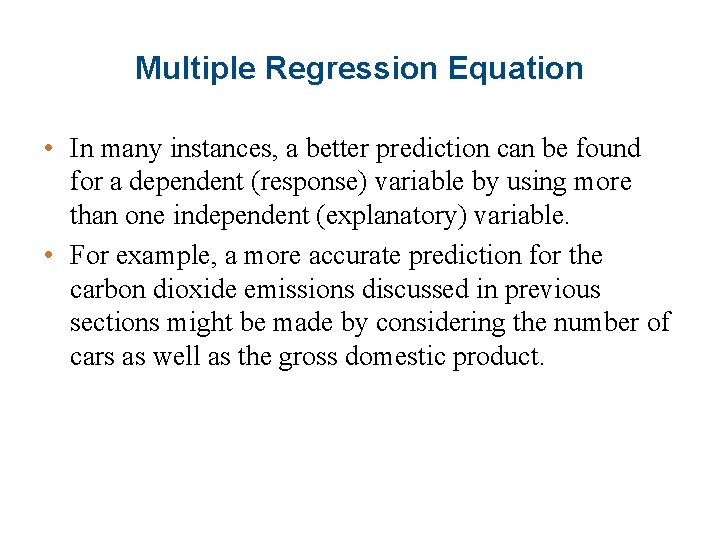 Multiple Regression Equation

• In many instances, a better prediction can be found for a dependent (response) variable by using more than one independent (explanatory) variable.

• For example, a more accurate prediction for the carbon dioxide emissions discussed in previous sections might be made by considering the number of cars as well as the gross domestic product.